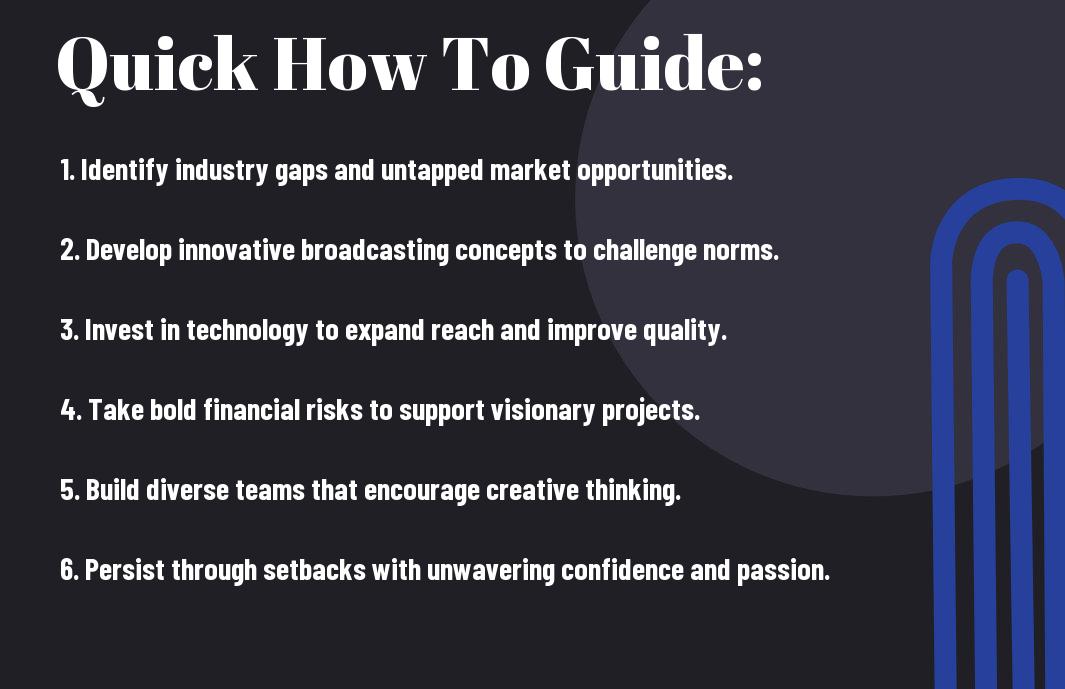 Quick How To Guide:

1. Identify industry gaps and untapped market opportunities.

2. Develop innovative broadcasting concepts to challenge norms.

3. Invest in technology to expand reach and improve quality.

4. Take bold financial risks to support visionary projects.

5. Build diverse teams that encourage creative thinking.

6. Persist through setbacks with unwavering confidence and passion.